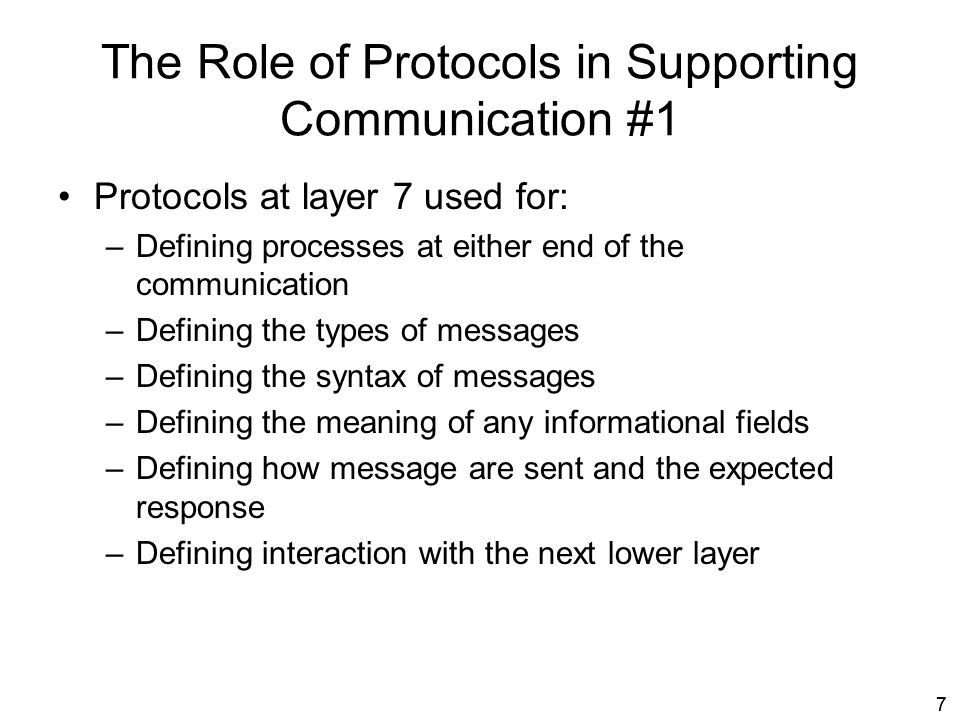 The Role of Protocols in Supporting Communication #1

• Protocols at layer 7 used for:
– Defining processes at either end of the communication
– Defining the types of messages
– Defining the syntax of messages
– Defining the meaning of any informational fields
– Defining how message are sent and the expected response
– Defining interaction with the next lower layer

7